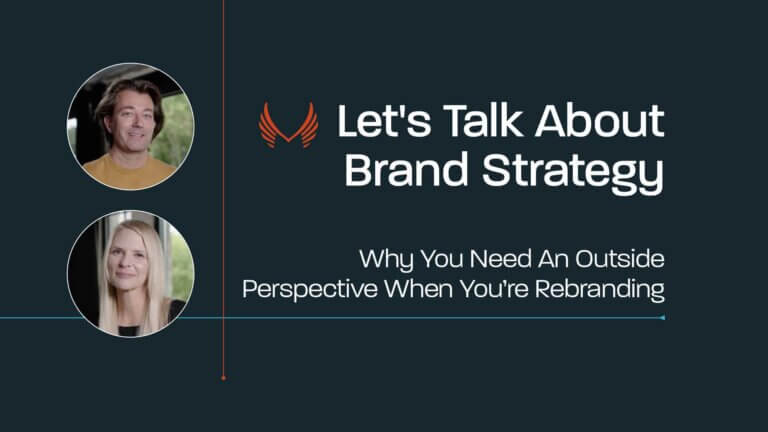 Let's Talk About Brand Strategy

Why You Need An Outside Perspective When You're Rebranding